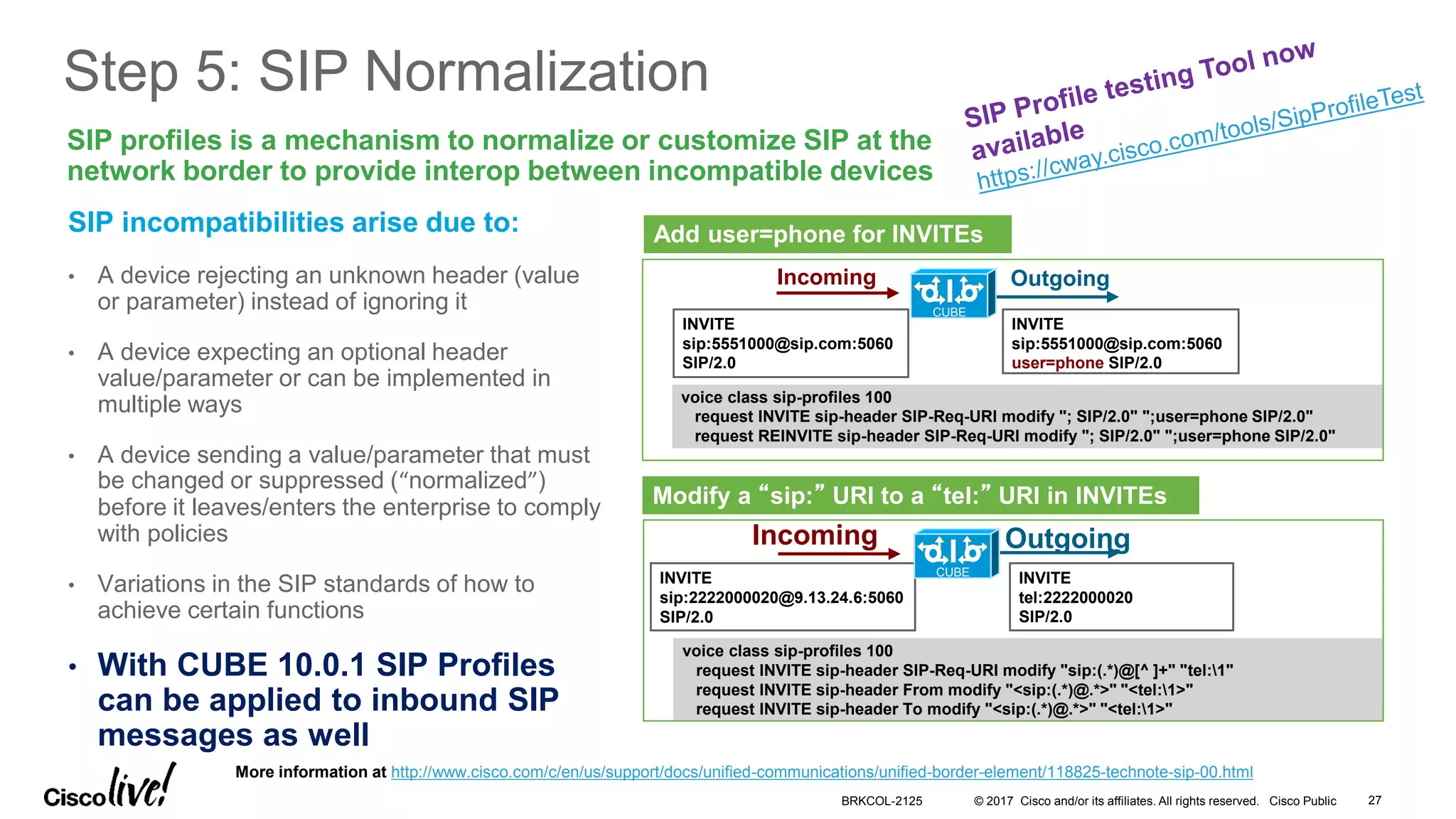 Step 5: SIP Normalization

SIP Profile testing Tool now available
https://cway.cisco.com/tools/SipProfileTest

SIP profiles is a mechanism to normalize or customize SIP at the network border to provide interop between incompatible devices

SIP incompatibilities arise due to:

• A device rejecting an unknown header (value or parameter) instead of ignoring it

• A device expecting an optional header value/parameter or can be implemented in multiple ways

• A device sending a value/parameter that must be changed or suppressed ("normalized") before it leaves/enters the enterprise to comply with policies

• Variations in the SIP standards of how to achieve certain functions

• With CUBE 10.0.1 SIP Profiles can be applied to inbound SIP messages as well

Add user=phone for INVITEs

Incoming
CUBE
Outgoing

INVITE
sip:5551000@sip.com:5060
SIP/2.0

INVITE
sip:5551000@sip.com:5060
user=phone SIP/2.0

voice class sip-profiles 100
request INVITE sip-header SIP-Req-URI modify "; SIP/2.0" ";user=phone SIP/2.0"
request REINVITE sip-header SIP-Req-URI modify "; SIP/2.0" ";user=phone SIP/2.0"

Modify a "sip:" URI to a "tel:" URI in INVITEs

Incoming
CUBE
Outgoing

INVITE
sip:2222000020@9.13.24.6:5060
SIP/2.0

INVITE
tel:2222000020
SIP/2.0

voice class sip-profiles 100
request INVITE sip-header SIP-Req-URI modify "sip:(.*)@[^ ]+" "tel:\1"
request INVITE sip-header From modify "<sip:(.*)@.*>" "<tel:\1>"
request INVITE sip-header To modify "<sip:(.*)@.*>" "<tel:\1>"

More information at http://www.cisco.com/c/en/us/support/docs/unified-communications/unified-border-element/118825-technote-sip-00.html

Cisco live!

BRKCOL-2125 © 2017 Cisco and/or its affiliates. All rights reserved. Cisco Public 27